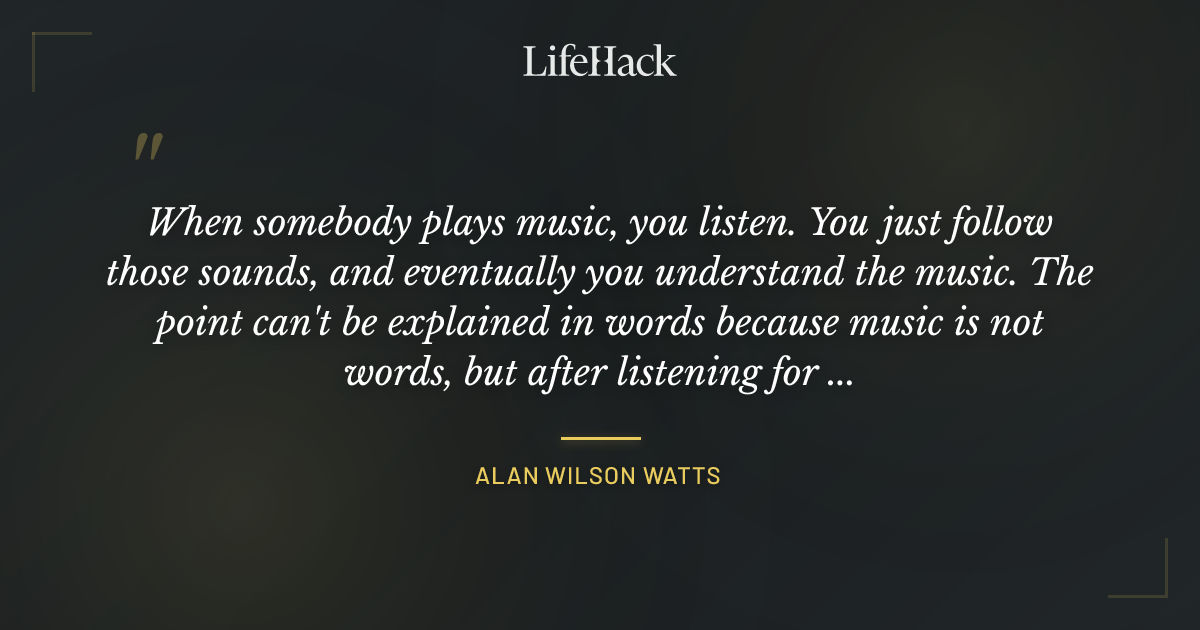 LifeHack

"

When somebody plays music, you listen. You just follow those sounds, and eventually you understand the music. The point can't be explained in words because music is not words, but after listening for ...

ALAN WILSON WATTS